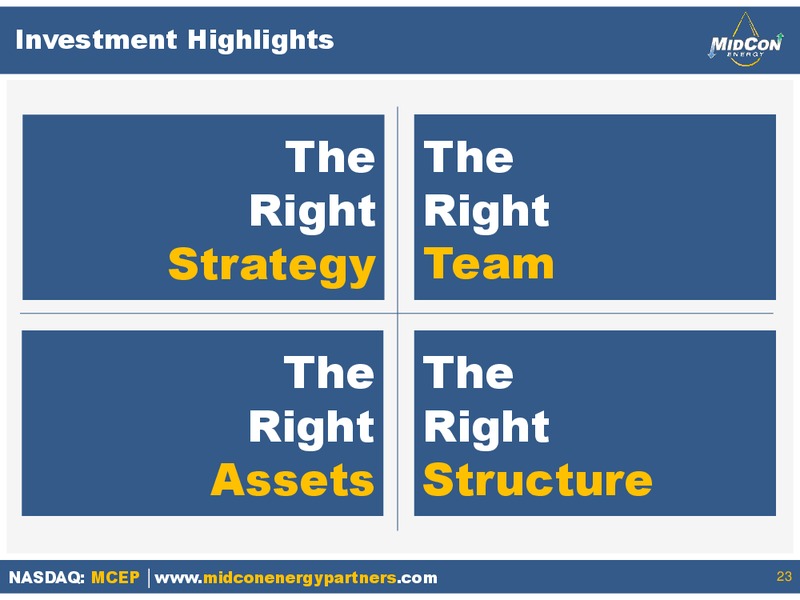 Investment Highlights

MIDCON ENERGY

The Right Strategy

The Right Team

The Right Assets

The Right Structure

NASDAQ: MCEP | www.midconenergypartners.com

23